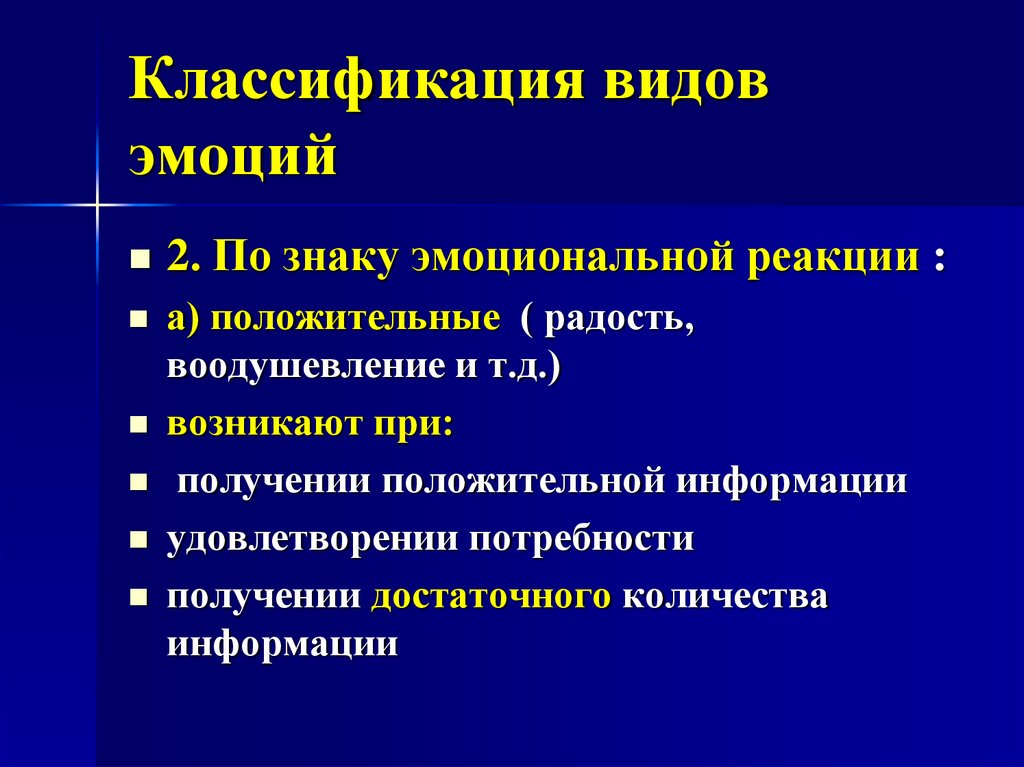 Классификация видов эмоций

2. По знаку эмоциональной реакции :

а) положительные ( радость, воодушевление и т.д.)

возникают при:

получении положительной информации

удовлетворении потребности

получении достаточного количества информации